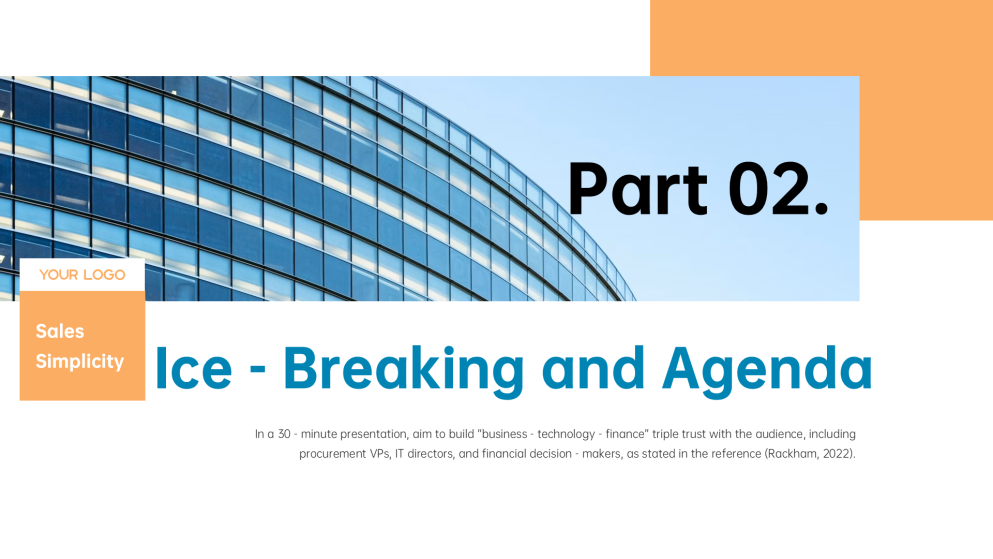 Part 02.

YOUR LOGO

Sales Simplicity

Ice - Breaking and Agenda

In a 30 - minute presentation, aim to build "business - technology - finance" triple trust with the audience, including procurement VPs, IT directors, and financial decision - makers, as stated in the reference (Rackham, 2022).